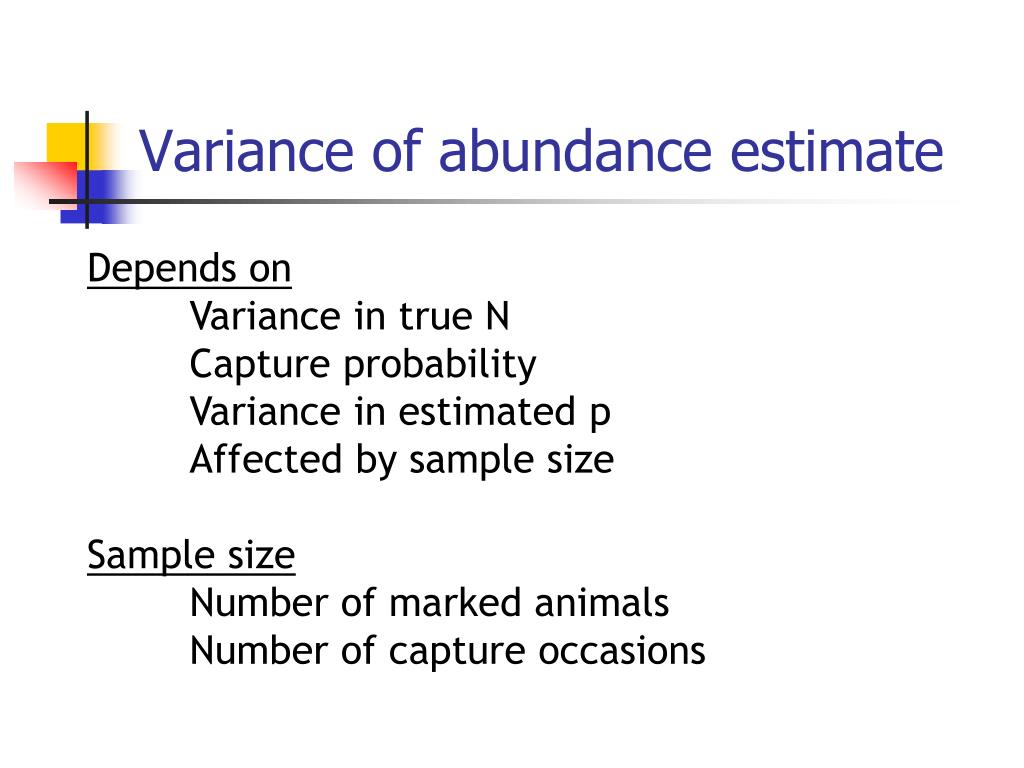 Variance of abundance estimate

Depends on
Variance in true N
Capture probability
Variance in estimated p
Affected by sample size

Sample size
Number of marked animals
Number of capture occasions